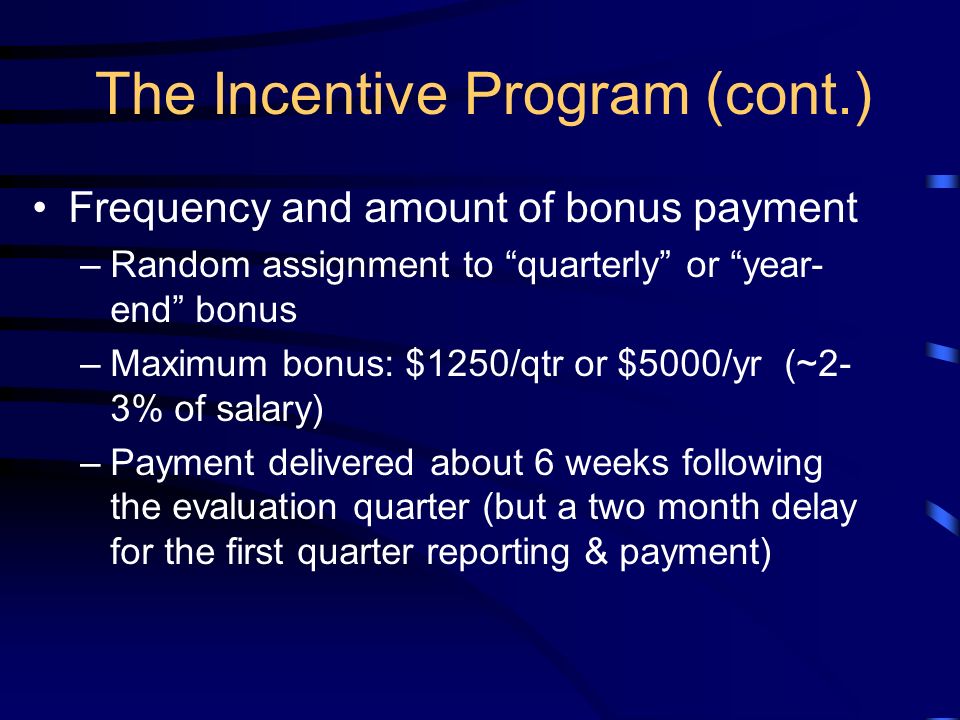 The Incentive Program (cont.)

• Frequency and amount of bonus payment

– Random assignment to “quarterly” or “year-end” bonus

– Maximum bonus: \$1250/qtr or \$5000/yr (~2-3% of salary)

– Payment delivered about 6 weeks following the evaluation quarter (but a two month delay for the first quarter reporting & payment)